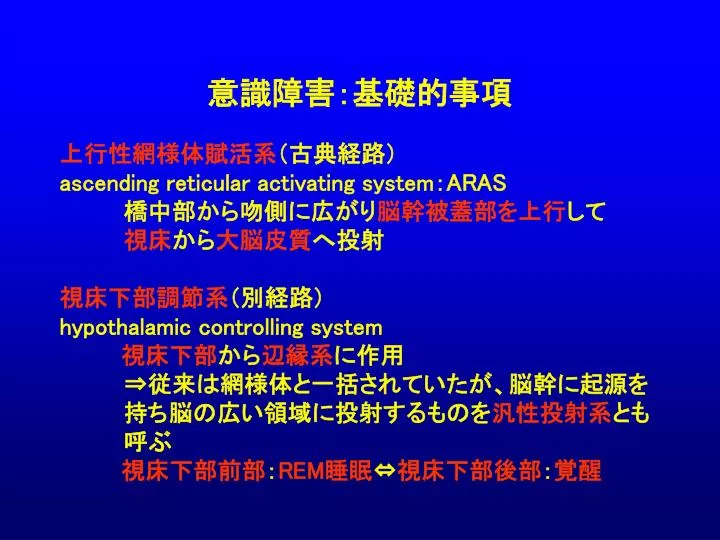 意識障害：基礎的事項

上行性網様体賦活系（古典経路）
ascending reticular activating system：ARAS
橋中部から吻側に広がり脳幹被蓋部を上行して視床から大脳皮質へ投射

視床下部調節系（別経路）
hypothalamic controlling system
視床下部から辺縁系に作用
⇒従来は網様体と一括されていたが、脳幹に起源を持ち脳の広い領域に投射するものを汎性投射系とも呼ぶ
視床下部前部：REM睡眠⇔視床下部後部：覚醒